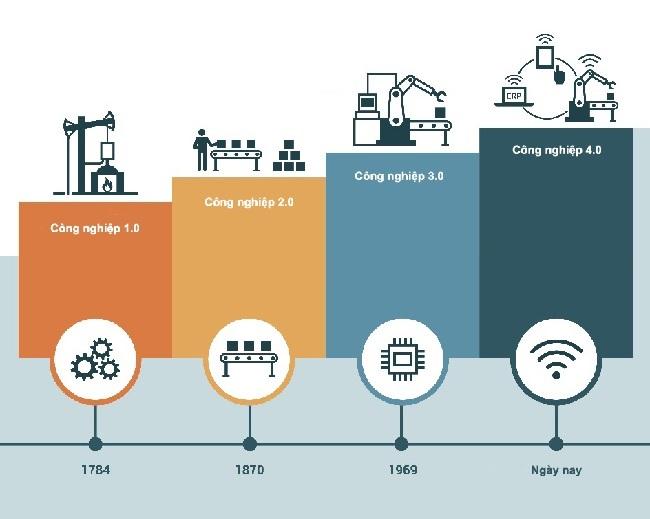 ERP

Công nghiệp 1.0

Công nghiệp 2.0

Công nghiệp 3.0

Công nghiệp 4.0

1784

1870

1969

Ngày nay